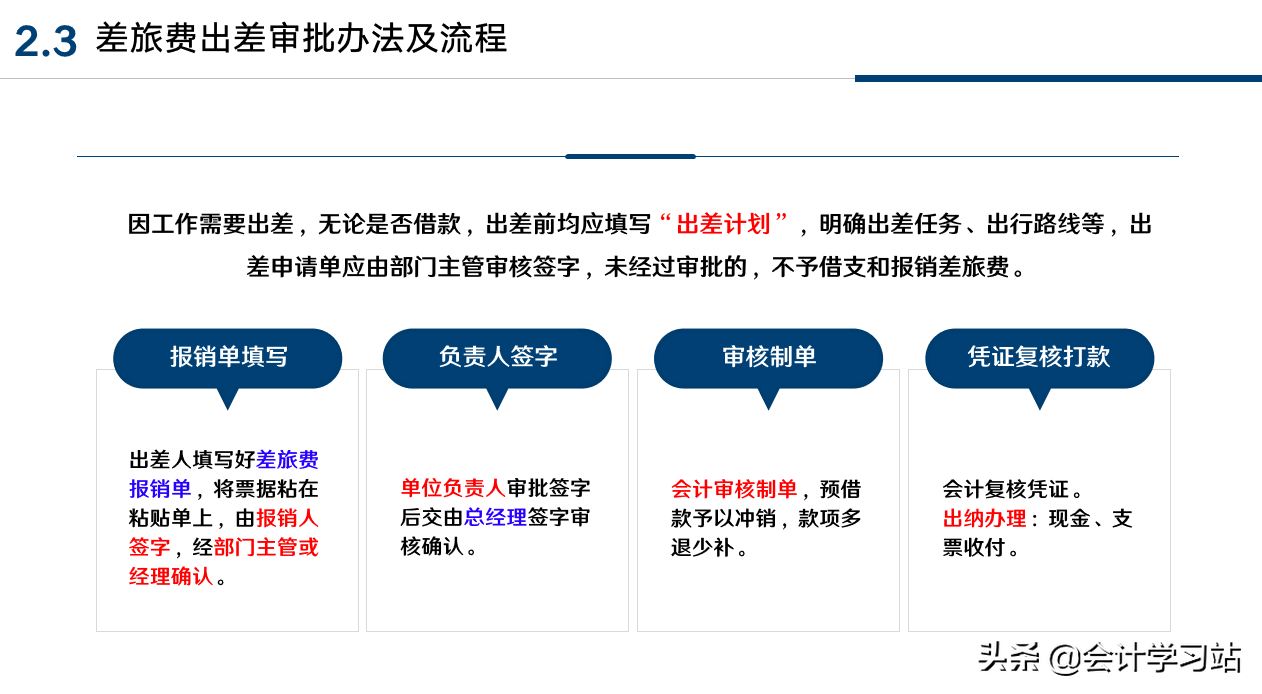 2.3 差旅费出差审批办法及流程

因工作需要出差，无论是否借款，出差前均应填写“出差计划”，明确出差任务、出行路线等，出差申请单应由部门主管审核签字，未经过审批的，不予借支和报销差旅费。

报销单填写

出差人填写好差旅费报销单，将票据粘在粘贴单上，由报销人签字，经部门主管或经理确认。

负责人签字

单位负责人审批签字后交由总经理签字审核确认。

审核制单

会计审核制单，预借款予以冲销，款项多退少补。

凭证复核打款

会计复核凭证。
出纳办理：现金、支票收付。

头条 @会计学习站